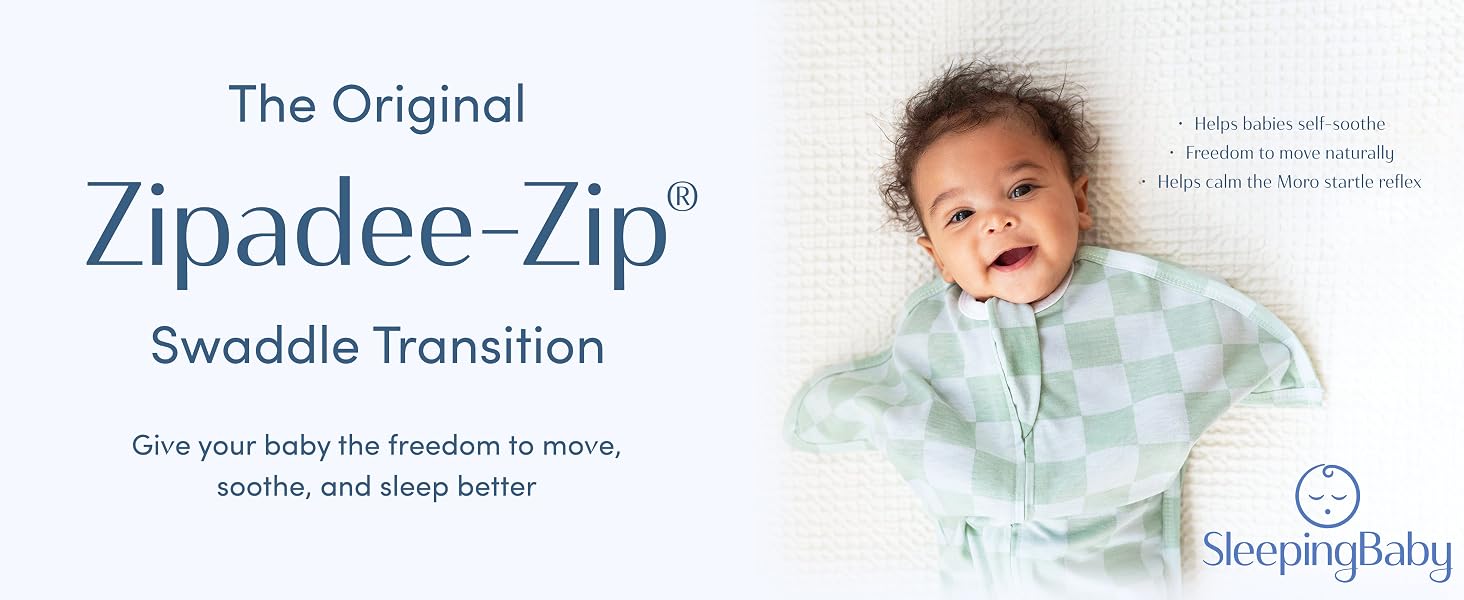 The Original

Zipadee-Zip®

Swaddle Transition

Give your baby the freedom to move, soothe, and sleep better

· Helps babies self-soothe
· Freedom to move naturally
· Helps calm the Moro startle reflex

SleepingBaby